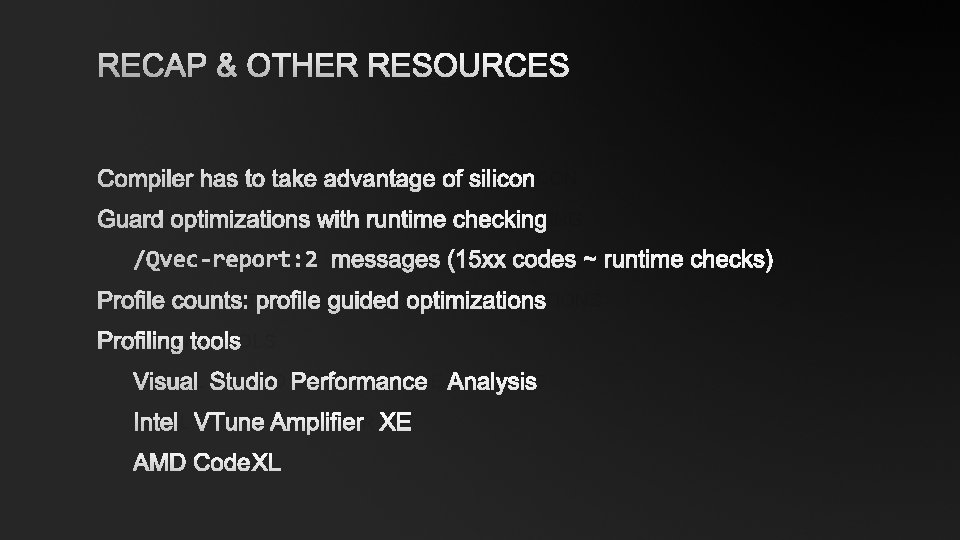 RECAP & OTHER RESOURCES

Compiler has to take advantage of silicon

Guard optimizations with runtime checking

/Qvec-report:2 messages (15xx codes ~ runtime checks)

Profile counts: profile guided optimizations

Profiling tools

Visual Studio Performance Analysis

Intel VTune Amplifier XE

AMD CodeXL